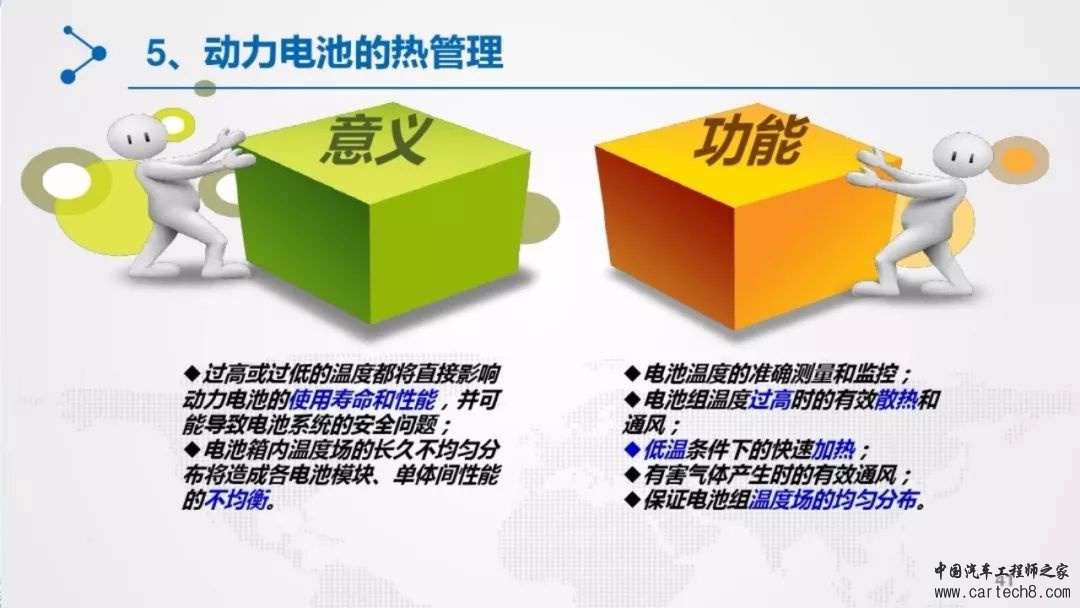 5、动力电池的热管理

意义

功能

◆过高或过低的温度都将直接影响动力电池的使用寿命和性能，并可能导致电池系统的安全问题；
◆电池箱内温度场的长久不均匀分布将造成各电池模块、单体间性能的不均衡。

◆电池温度的准确测量和监控；
◆电池组温度过高时的有效散热和通风；
◆低温条件下的快速加热；
◆有害气体产生时的有效通风；
◆保证电池组温度场的均匀分布。

41

中国汽车工程师之家
www.cartech8.com